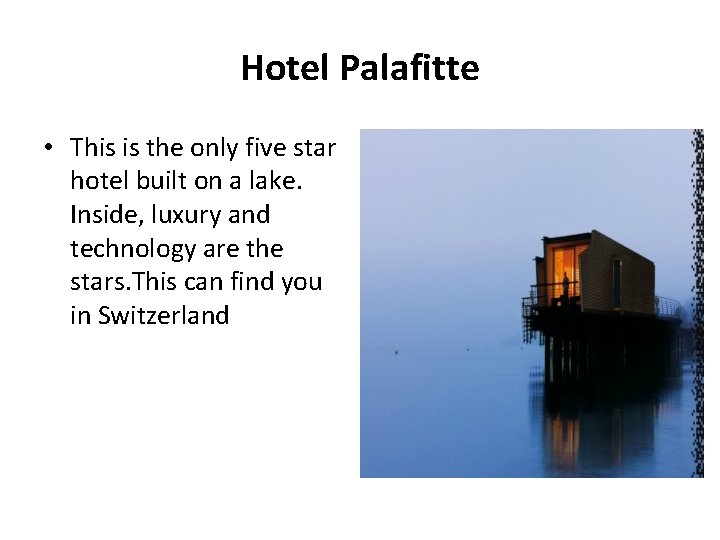 Hotel Palafitte

• This is the only five star hotel built on a lake. Inside, luxury and technology are the stars.This can find you in Switzerland